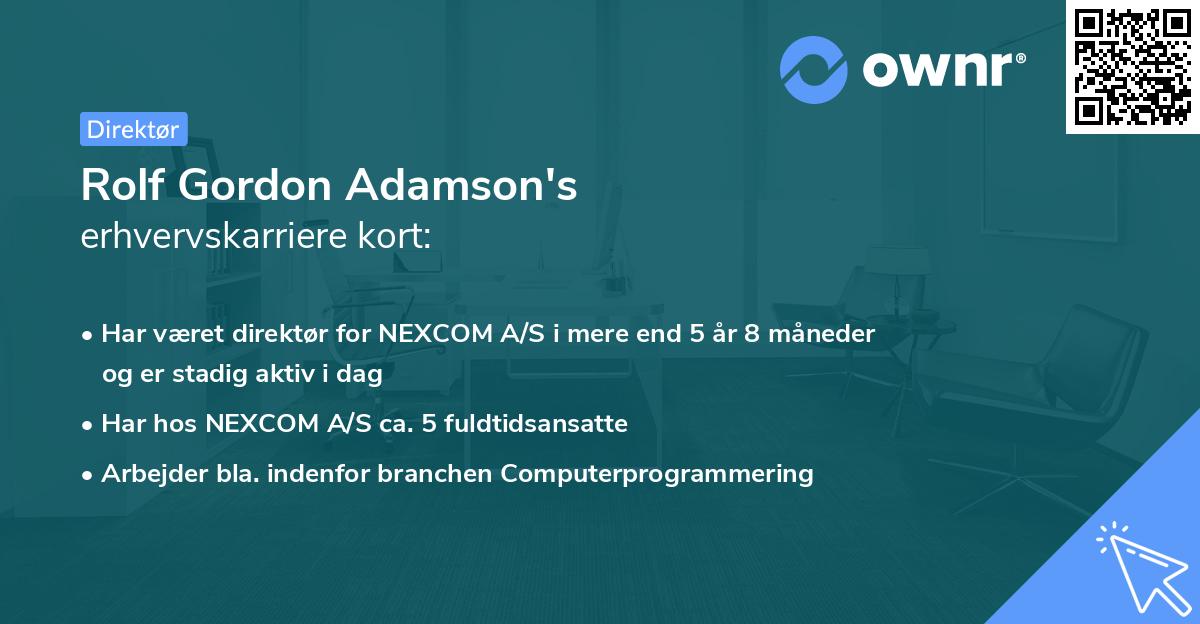 ownr®

Direktør

Rolf Gordon Adamson's erhvervskarriere kort:

• Har været direktør for NEXCOM A/S i mere end 5 år 8 måneder og er stadig aktiv i dag

• Har hos NEXCOM A/S ca. 5 fuldtidsansatte

• Arbejder bla. indenfor branchen Computerprogrammering